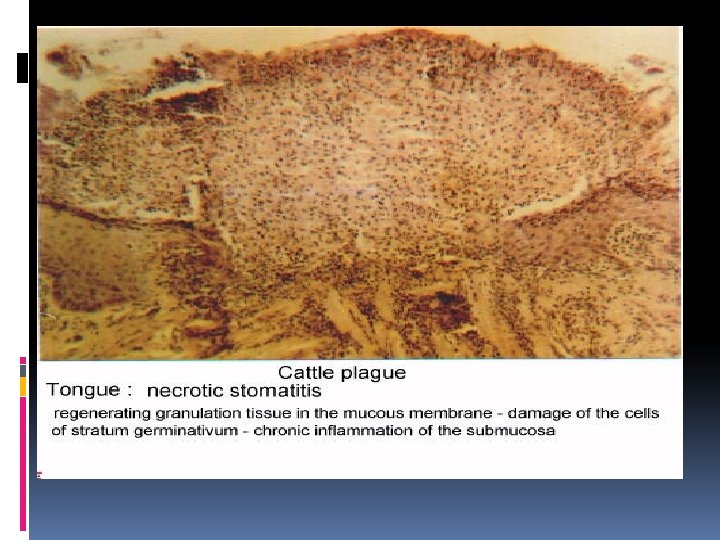 Cattle plague

Tongue : necrotic stomatitis

regenerating granulation tissue in the mucous membrane - damage of the cells of stratum germinativum - chronic inflammation of the submucosa